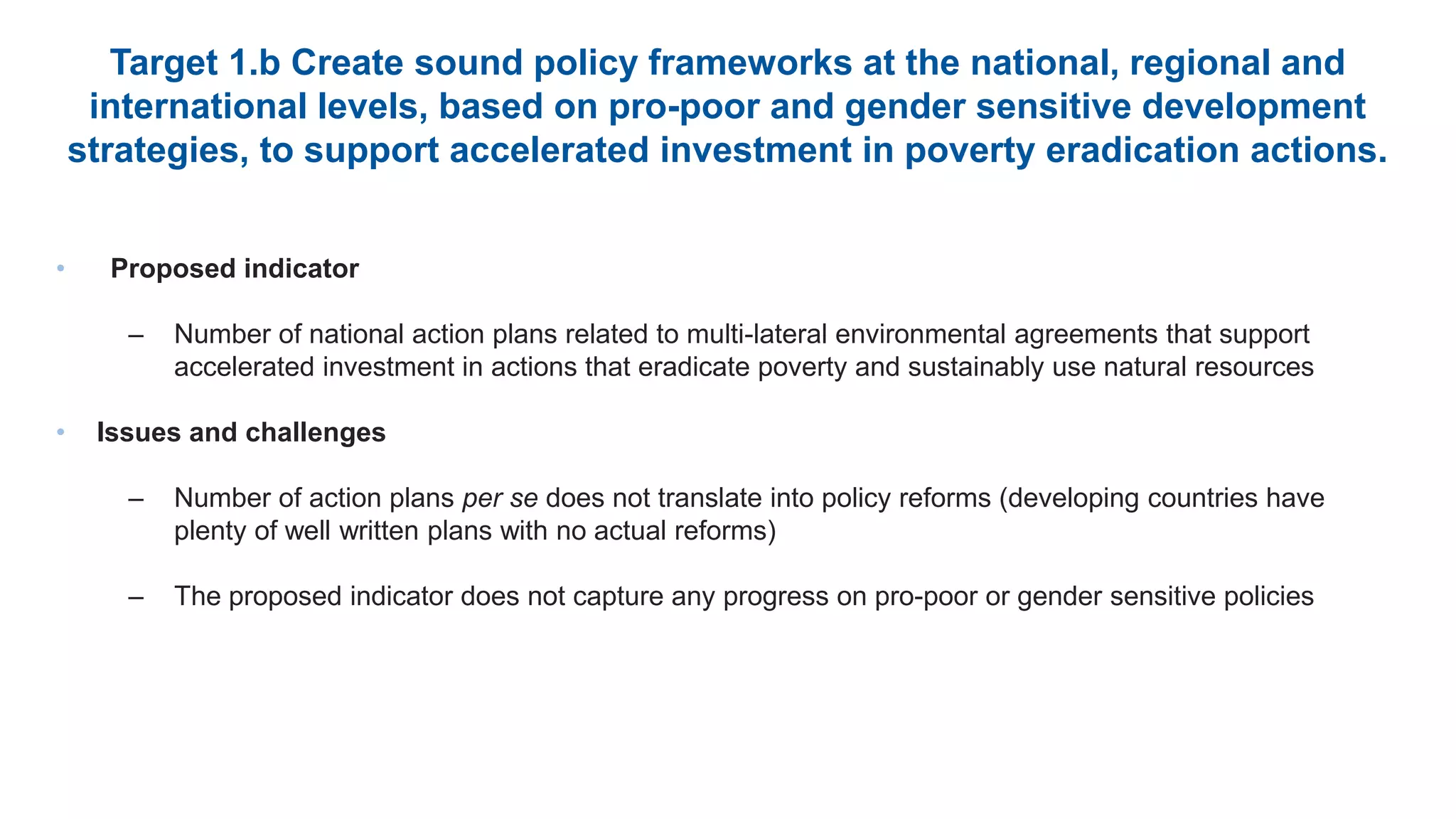 Target 1.b Create sound policy frameworks at the national, regional and international levels, based on pro-poor and gender sensitive development strategies, to support accelerated investment in poverty eradication actions.

• Proposed indicator

– Number of national action plans related to multi-lateral environmental agreements that support accelerated investment in actions that eradicate poverty and sustainably use natural resources

• Issues and challenges

– Number of action plans per se does not translate into policy reforms (developing countries have plenty of well written plans with no actual reforms)

– The proposed indicator does not capture any progress on pro-poor or gender sensitive policies